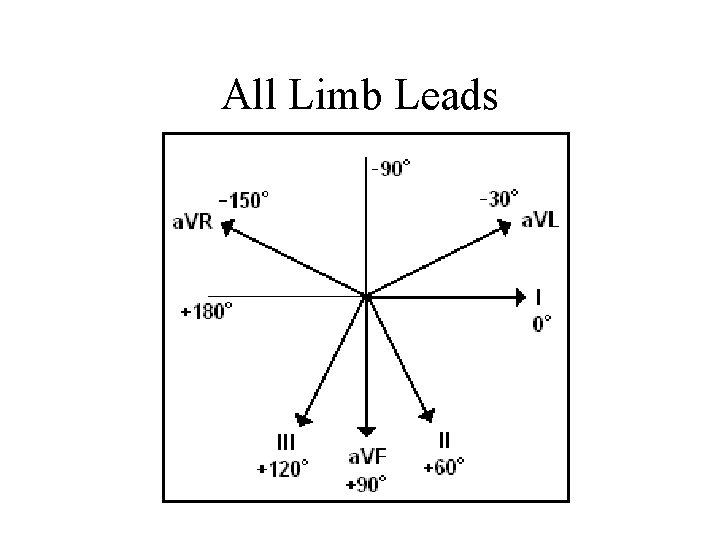 All Limb Leads

-90°

-150°
aVR

-30°
aVL

+180°

I
0°

III
+120°

aVF
+90°

II
+60°